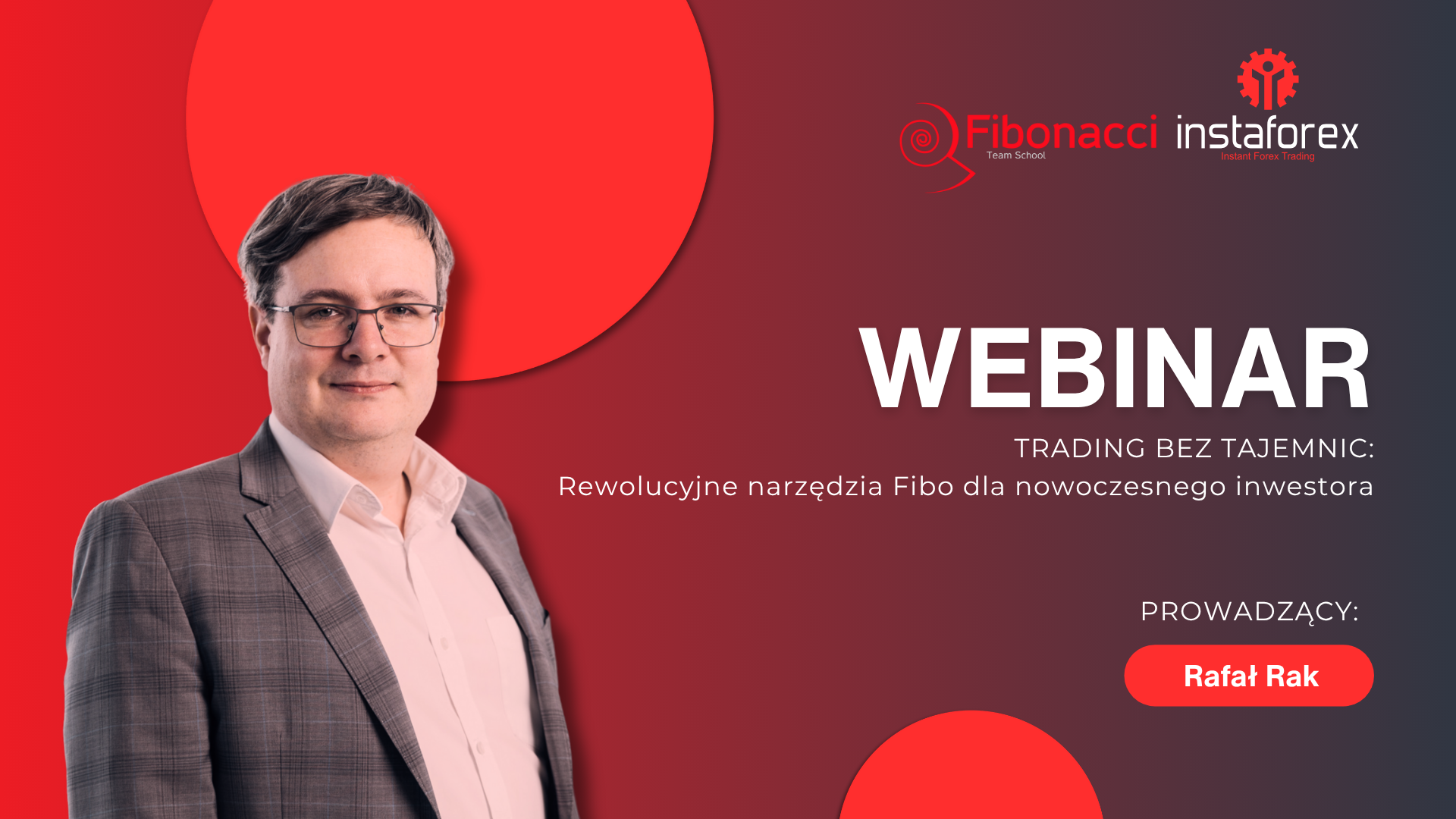 Fibonacci
Team School

instaforex
Instant Forex Trading

WEBINAR

TRADING BEZ TAJEMNIC:
Rewolucyjne narzędzia Fibo dla nowoczesnego inwestora

PROWADZĄCY:

Rafał Rak